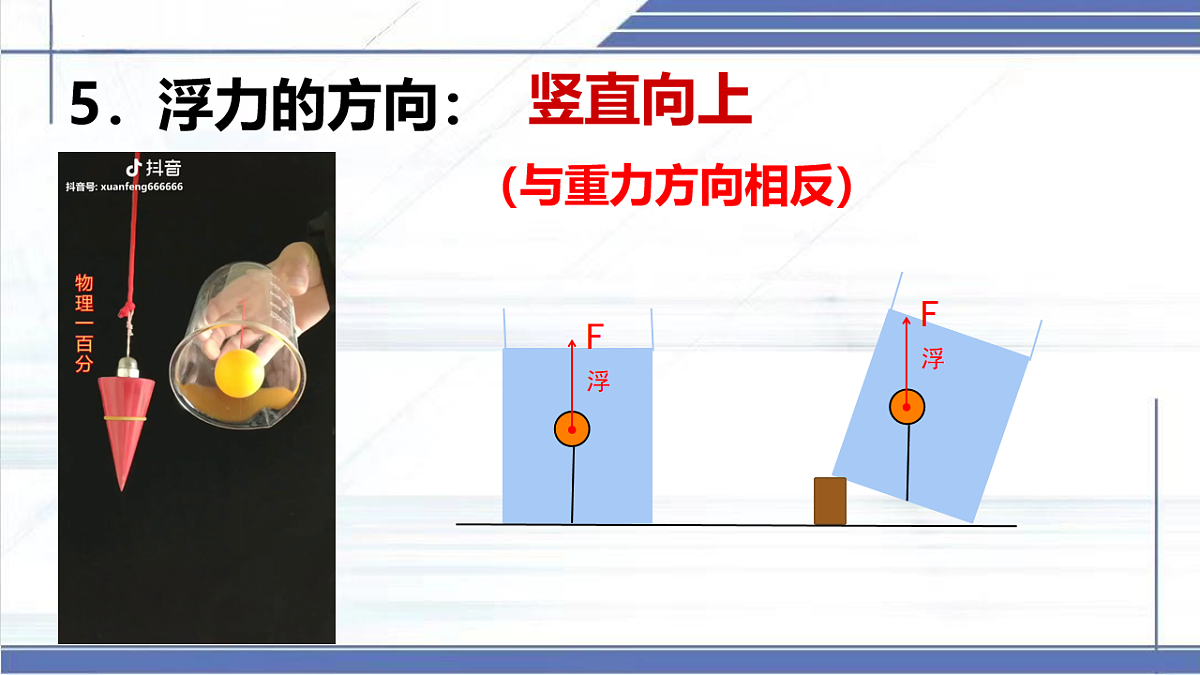 5．浮力的方向： 竖直向上

（与重力方向相反）

抖音
抖音号: xuanfeng666666

物理一百分

$F_{浮}$

$F_{浮}$